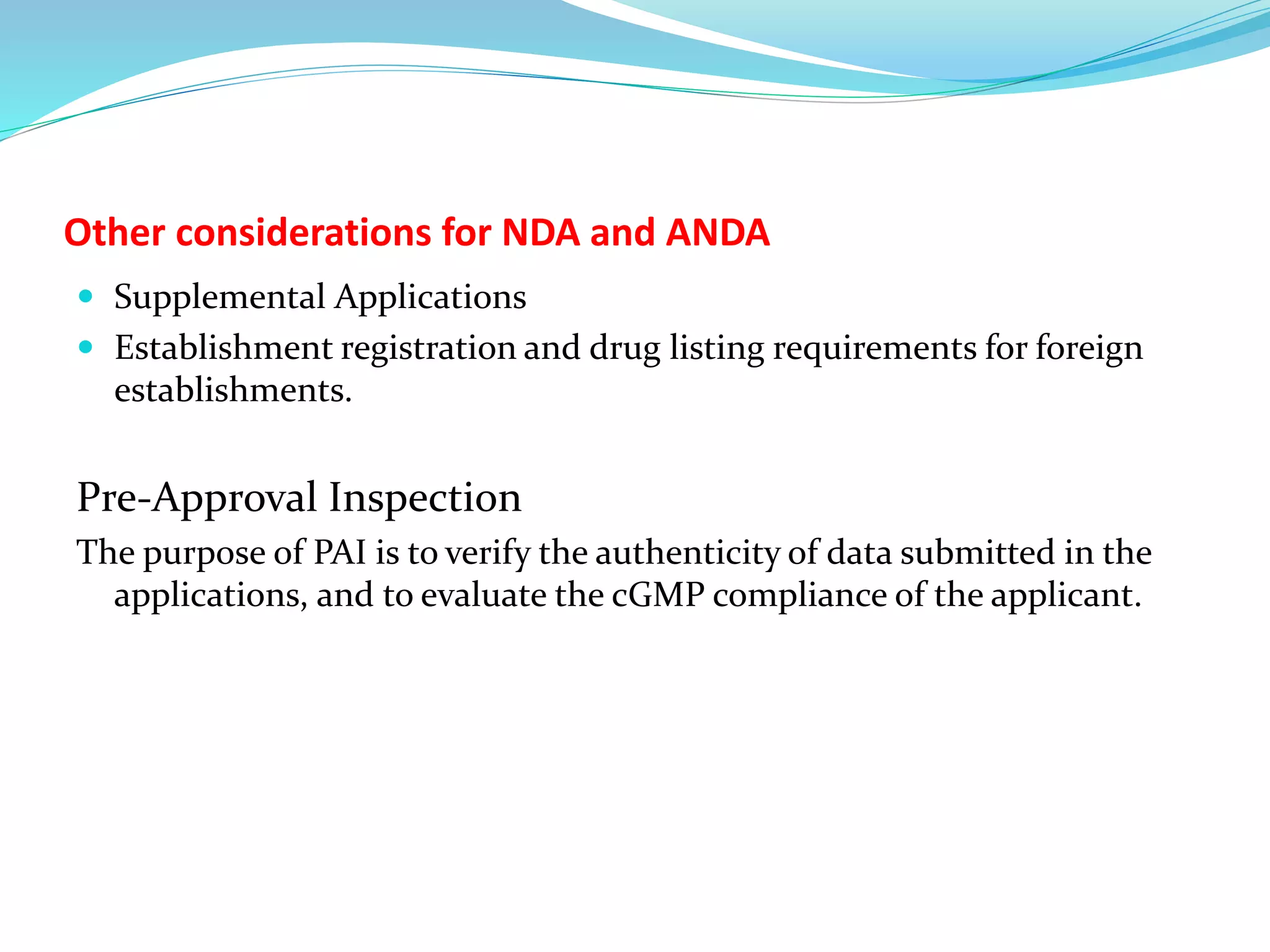 Other considerations for NDA and ANDA

- Supplemental Applications
- Establishment registration and drug listing requirements for foreign establishments.

Pre-Approval Inspection

The purpose of PAI is to verify the authenticity of data submitted in the applications, and to evaluate the cGMP compliance of the applicant.